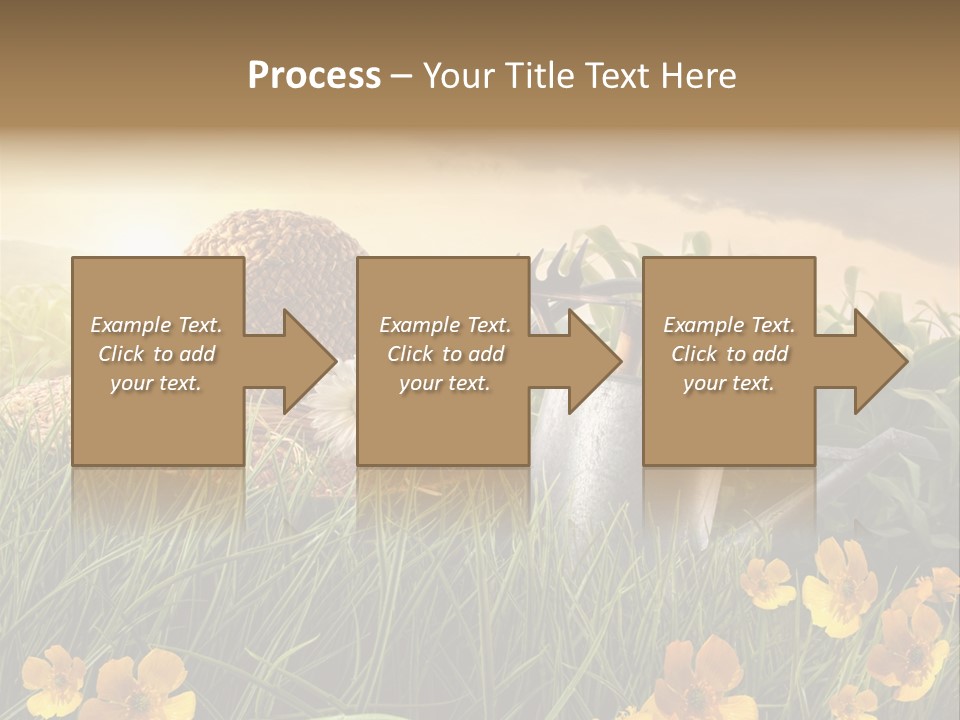 Process – Your Title Text Here

Example Text. Click to add your text.

Example Text. Click to add your text.

Example Text. Click to add your text.